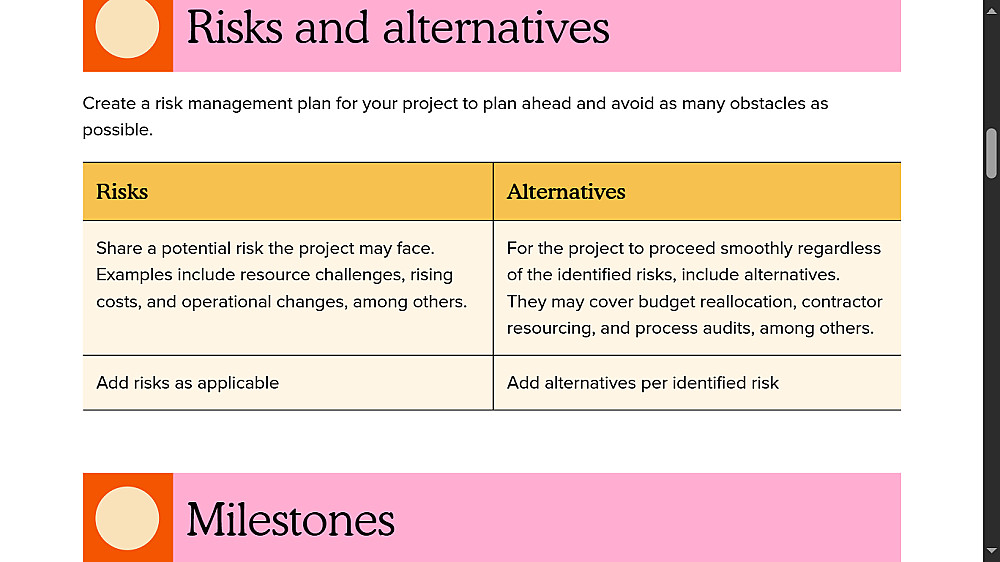 Risks and alternatives

Create a risk management plan for your project to plan ahead and avoid as many obstacles as possible.

| Risks | Alternatives |
|---|---|
| Share a potential risk the project may face. Examples include resource challenges, rising costs, and operational changes, among others. | For the project to proceed smoothly regardless of the identified risks, include alternatives. They may cover budget reallocation, contractor resourcing, and process audits, among others. |
| Add risks as applicable | Add alternatives per identified risk |

Milestones